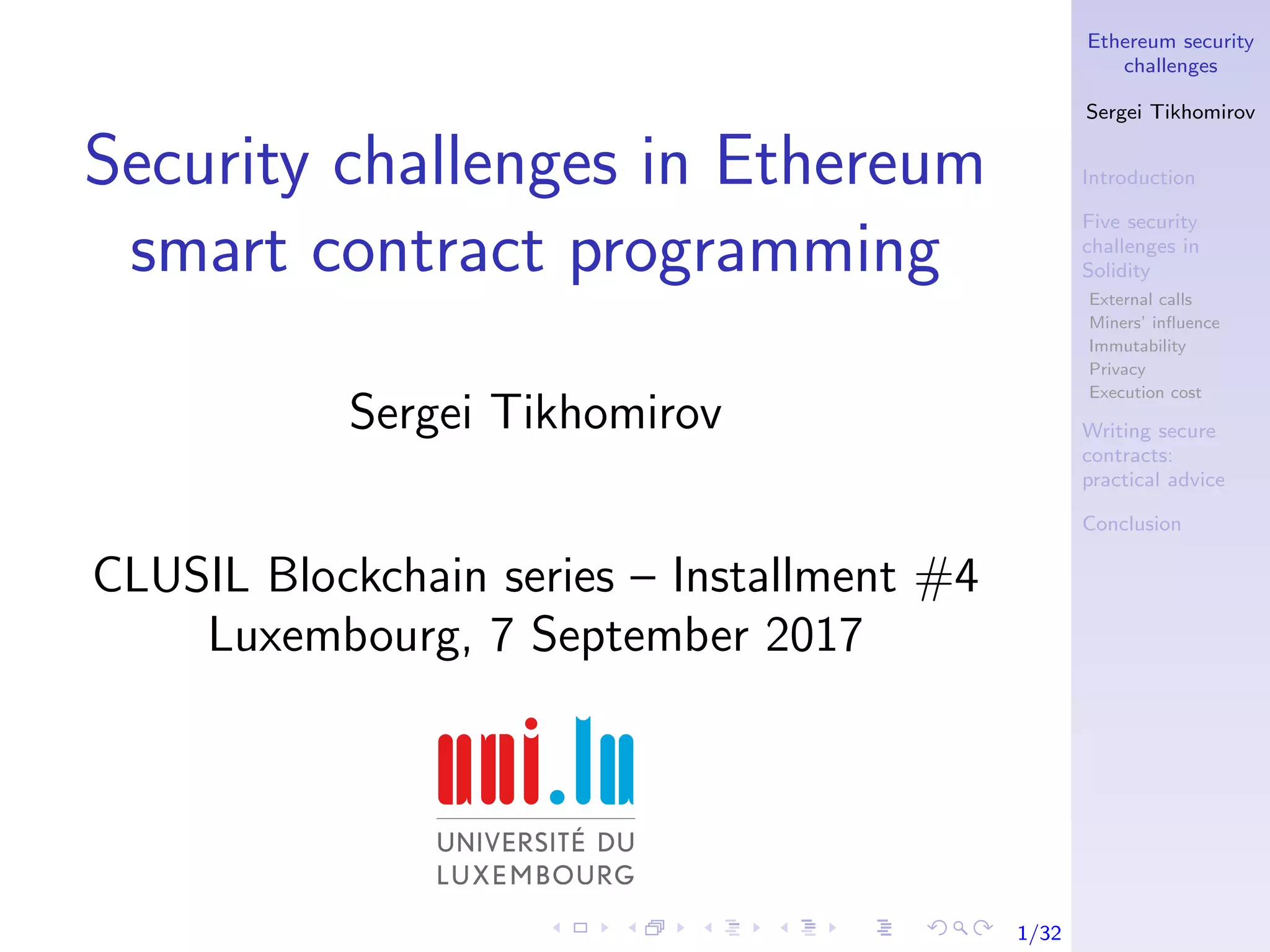 Security challenges in Ethereum smart contract programming

Sergei Tikhomirov

CLUSIL Blockchain series – Installment #4
Luxembourg, 7 September 2017

uni.lu
UNIVERSITÉ DU LUXEMBOURG

1/32

Ethereum security challenges

Sergei Tikhomirov

Introduction

Five security challenges in Solidity

External calls
Miners' influence
Immutability
Privacy
Execution cost

Writing secure contracts: practical advice

Conclusion